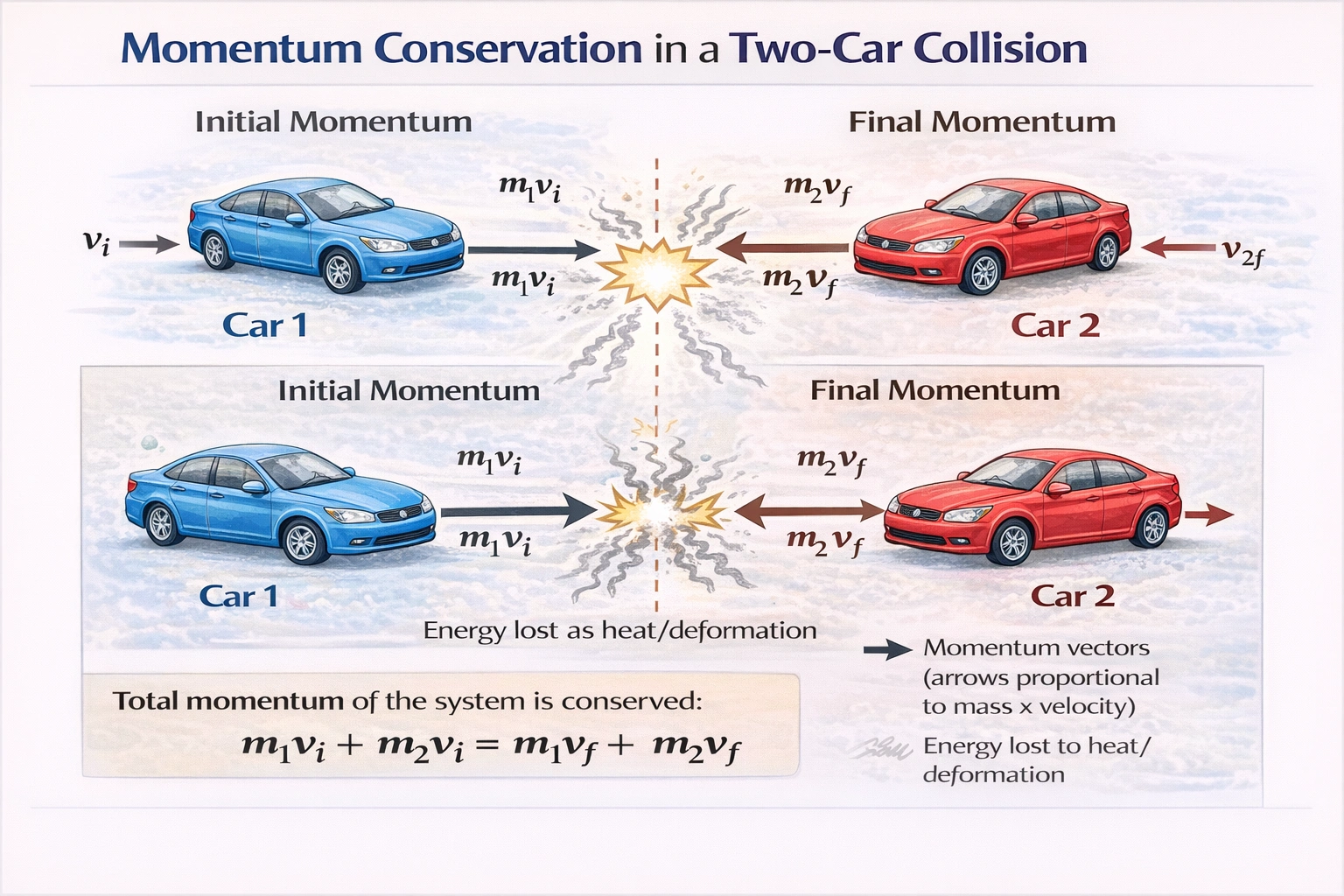 Momentum Conservation in a Two-Car Collision

Initial Momentum

Final Momentum

$v_i$

$m_1v_i$

$m_1v_i$

$m_2v_f$

$m_2v_f$

$v_{2f}$

Car 1

Car 2

Initial Momentum

Final Momentum

$m_1v_i$

$m_1v_i$

$m_2v_f$

$m_2v_f$

Car 1

Car 2

Energy lost as heat/deformation

Momentum vectors (arrows proportional to mass x velocity)

Energy lost to heat/ deformation

Total momentum of the system is conserved:

$m_1v_i + m_2v_i = m_1v_f + m_2v_f$